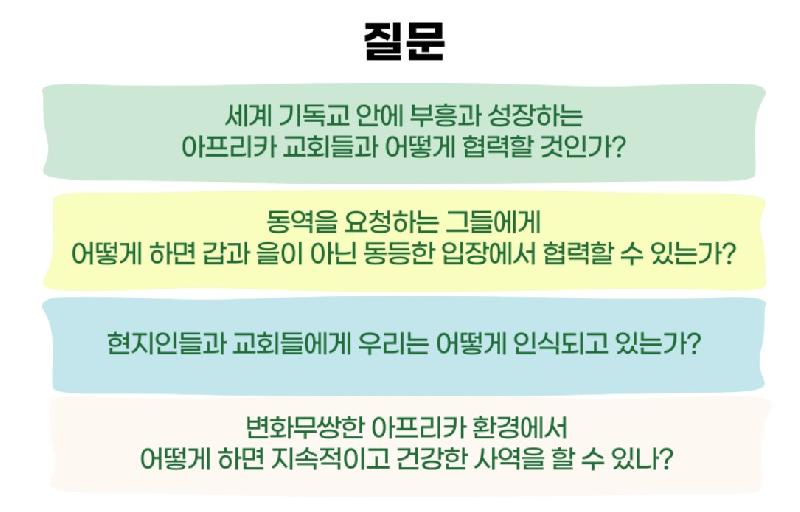 질문

세계 기독교 안에 부흥과 성장하는 아프리카 교회들과 어떻게 협력할 것인가?

동역을 요청하는 그들에게 어떻게 하면 갑과 을이 아닌 동등한 입장에서 협력할 수 있는가?

현지인들과 교회들에게 우리는 어떻게 인식되고 있는가?

변화무쌍한 아프리카 환경에서 어떻게 하면 지속적이고 건강한 사역을 할 수 있나?